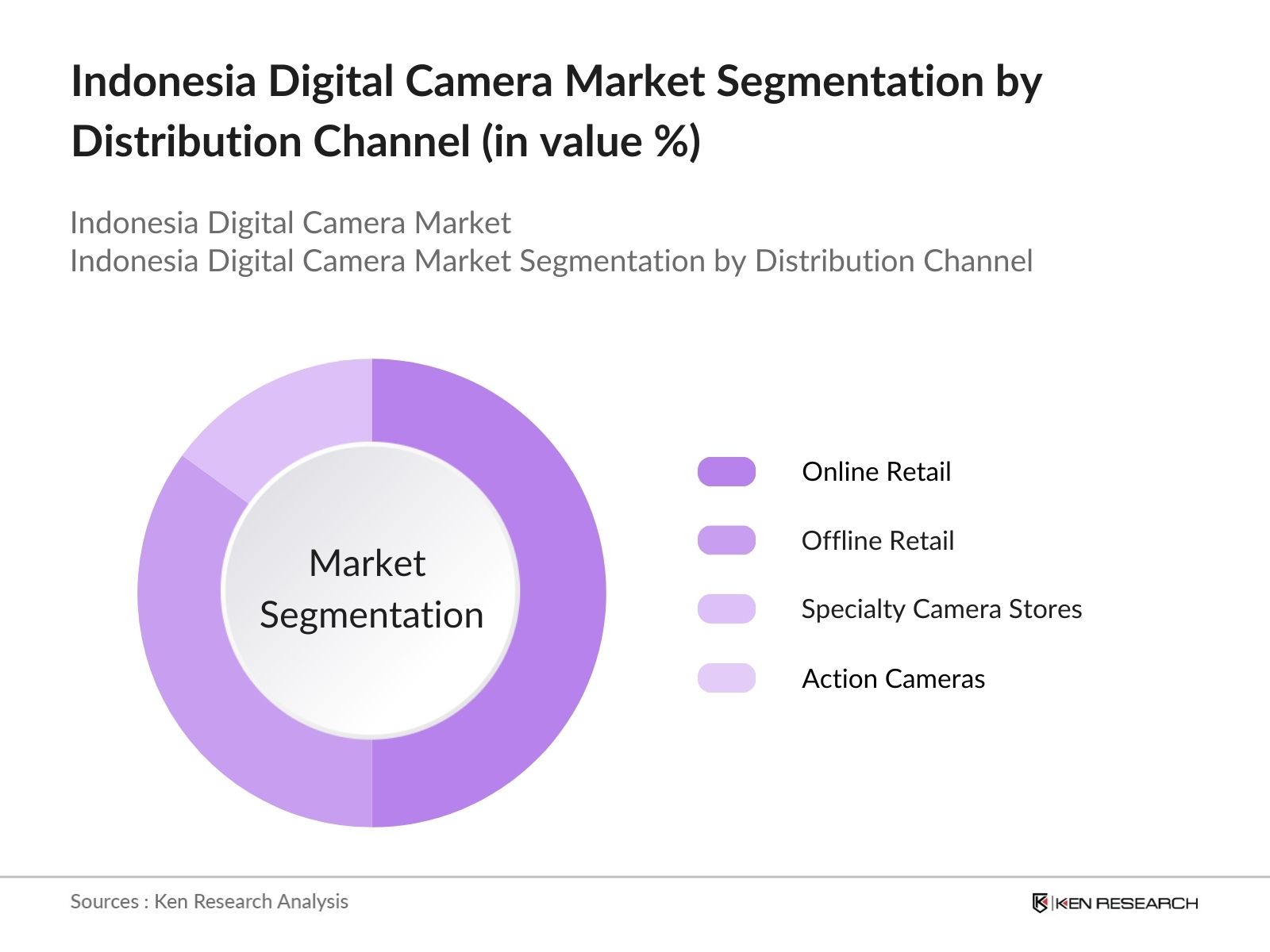 Indonesia Digital Camera Market Segmentation by Distribution Channel (in value %)

Indonesia Digital Camera Market
Indonesia Digital Camera Market Segmentation by Distribution Channel

Market Segmentation

Online Retail

Offline Retail

Specialty Camera Stores

Action Cameras

Sources : Ken Research Analysis

KEN RESEARCH